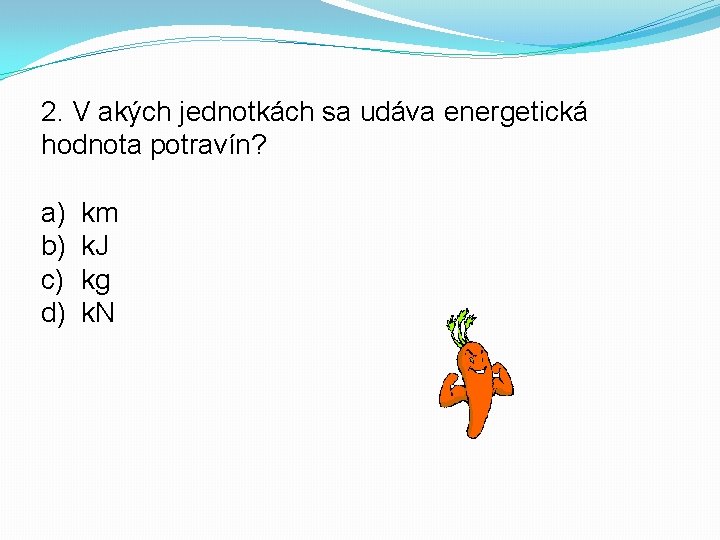 2. V akých jednotkách sa udáva energetická hodnota potravín?

a) km
b) kJ
c) kg
d) kN